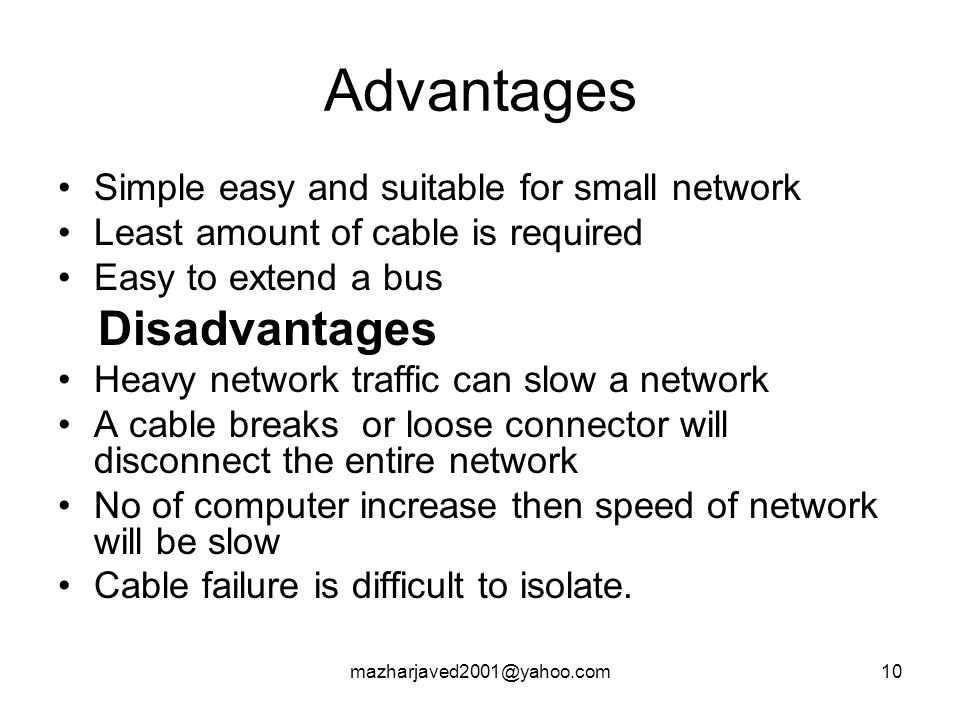 Advantages

• Simple easy and suitable for small network
• Least amount of cable is required
• Easy to extend a bus

Disadvantages

• Heavy network traffic can slow a network
• A cable breaks  or loose connector will disconnect the entire network
• No of computer increase then speed of network will be slow
• Cable failure is difficult to isolate.

mazharjaved2001@yahoo.com

10